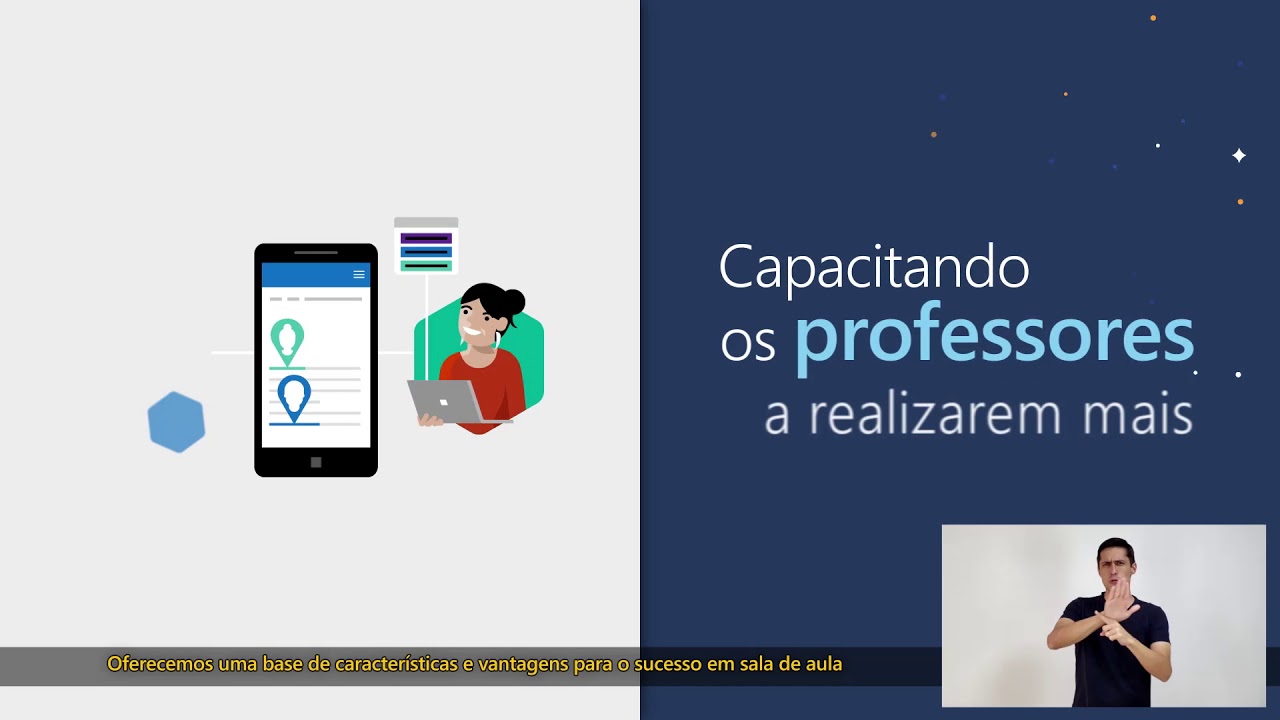 Capacitando os professores a realizarem mais

Oferecemos uma base de características e vantagens para o sucesso em sala de aula